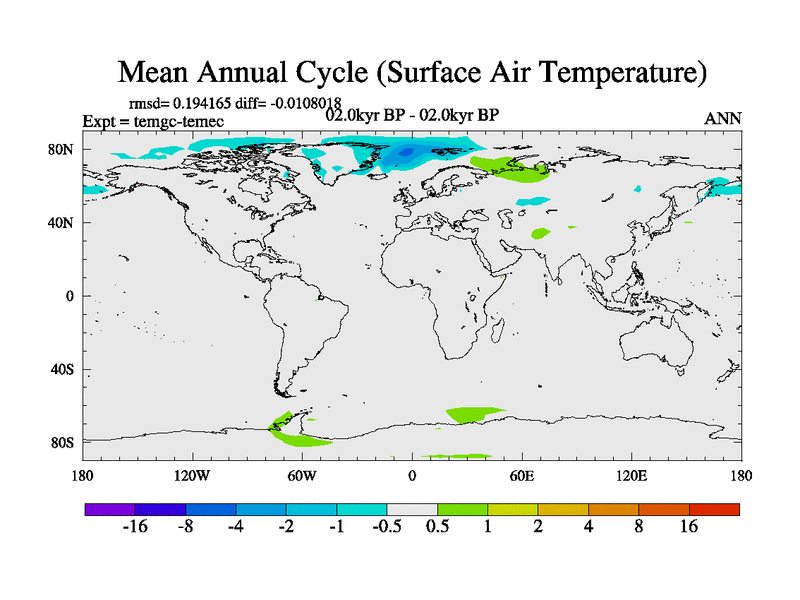 Mean Annual Cycle (Surface Air Temperature)

rmsd= 0.194165 diff= -0.0108018
Expt = temgc-temec
02.0kyr BP - 02.0kyr BP
ANN

80N
40N
0
40S
80S

180
120W
60W
0
60E
120E
180

-16
-8
-4
-2
-1
-0.5
0.5
1
2
4
8
16